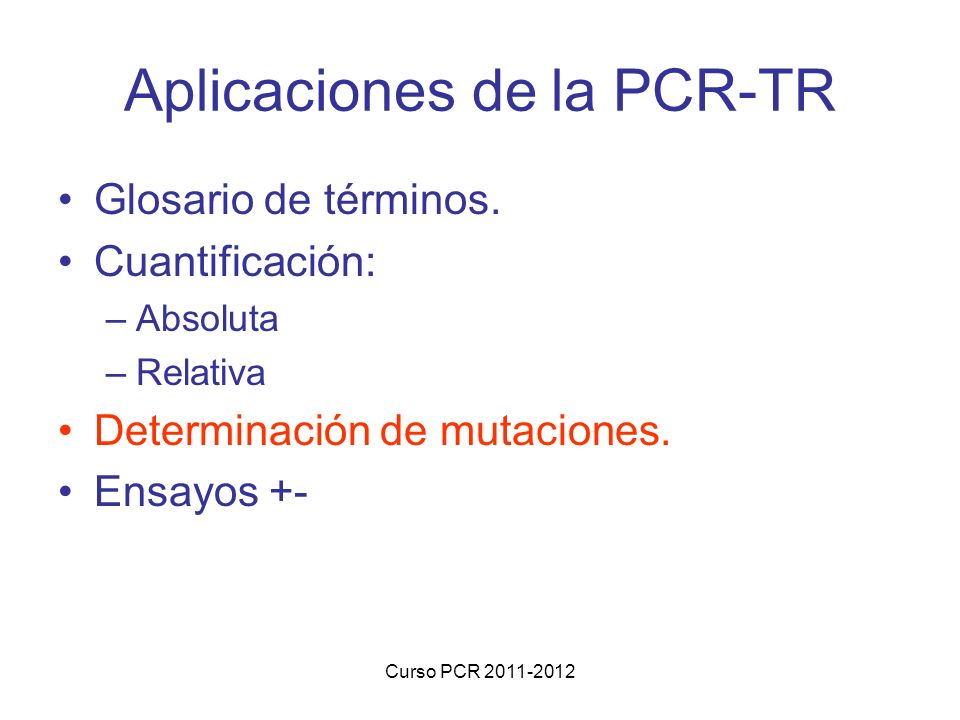 Aplicaciones de la PCR-TR

• Glosario de términos.
• Cuantificación:
– Absoluta
– Relativa
• Determinación de mutaciones.
• Ensayos +-

Curso PCR 2011-2012